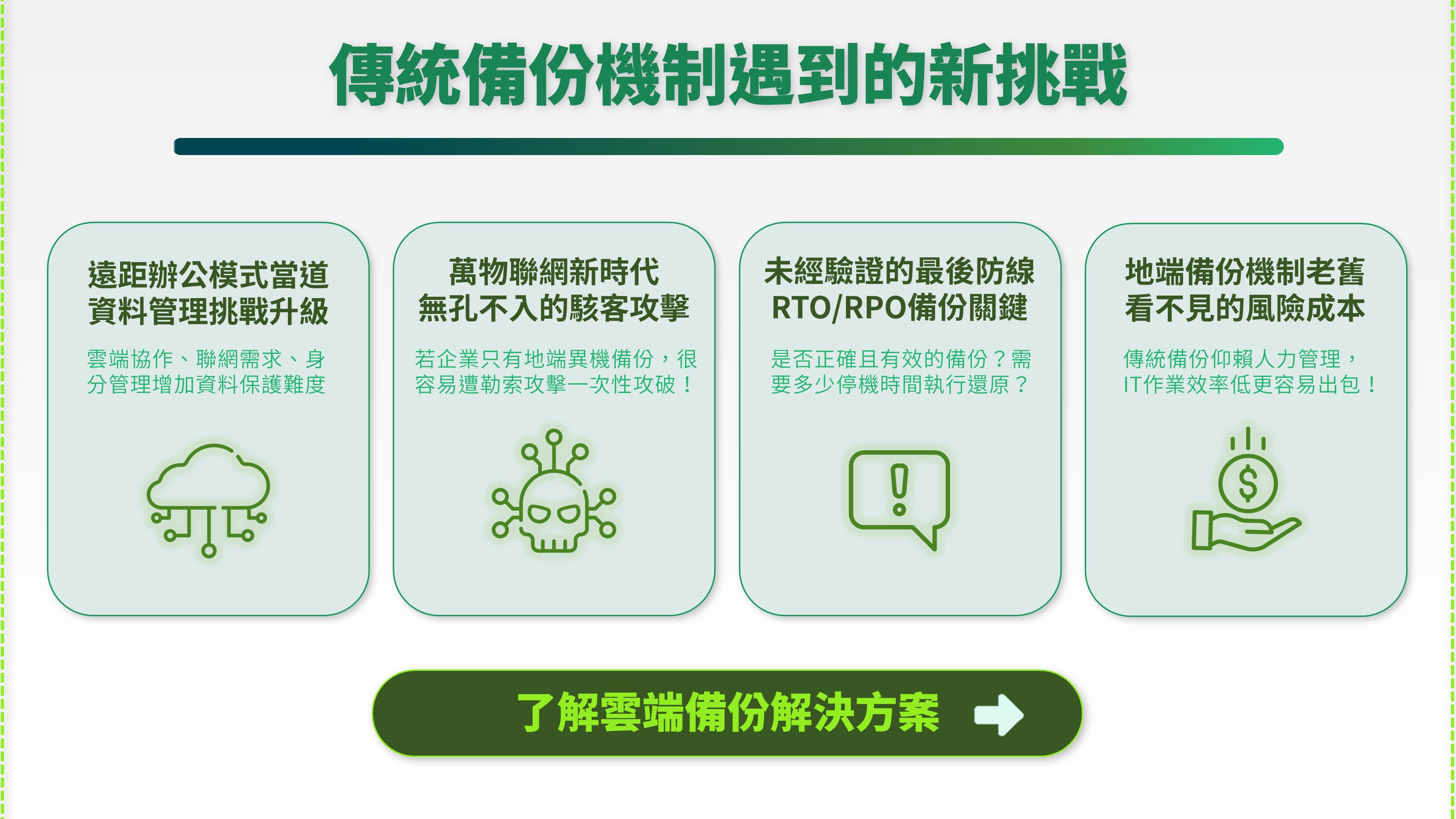 傳統備份機制遇到的新挑戰

遠距辦公模式當道
資料管理挑戰升級

雲端協作、聯網需求、身分管理增加資料保護難度

萬物聯網新時代
無孔不入的駭客攻擊

若企業只有地端異機備份，很容易遭勒索攻擊一次性攻破！

未經驗證的最後防線
RTO/RPO備份關鍵

是否正確且有效的備份？需要多少停機時間執行還原？

地端備份機制老舊
看不見的風險成本

傳統備份仰賴人力管理，IT作業效率低更容易出包！

$

了解雲端備份解決方案